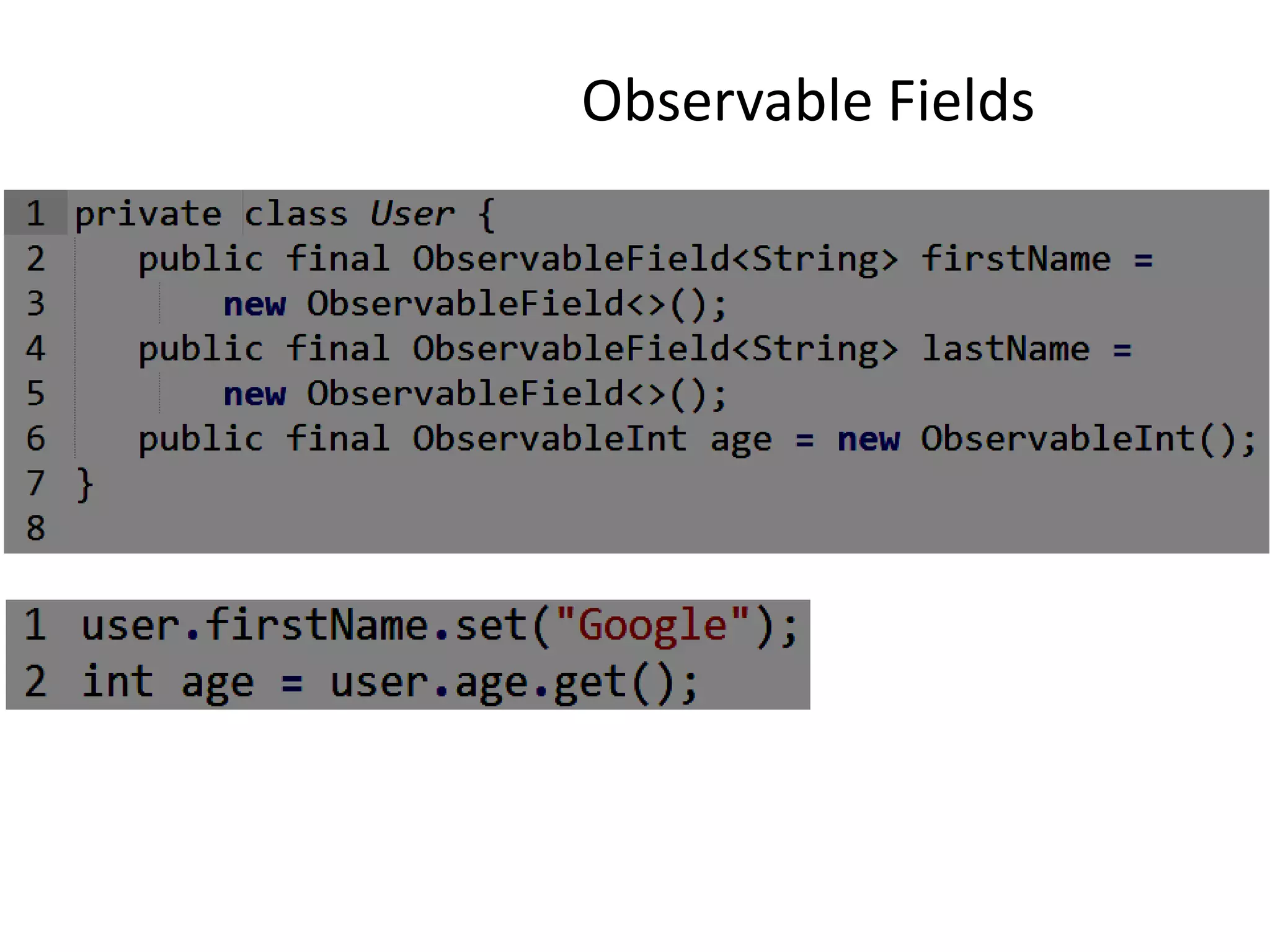 Observable Fields

1 private class User {
2     public final ObservableField<String> firstName =
3         new ObservableField<>();
4     public final ObservableField<String> lastName =
5         new ObservableField<>();
6     public final ObservableInt age = new ObservableInt();
7 }
8

1 user.firstName.set("Google");
2 int age = user.age.get();